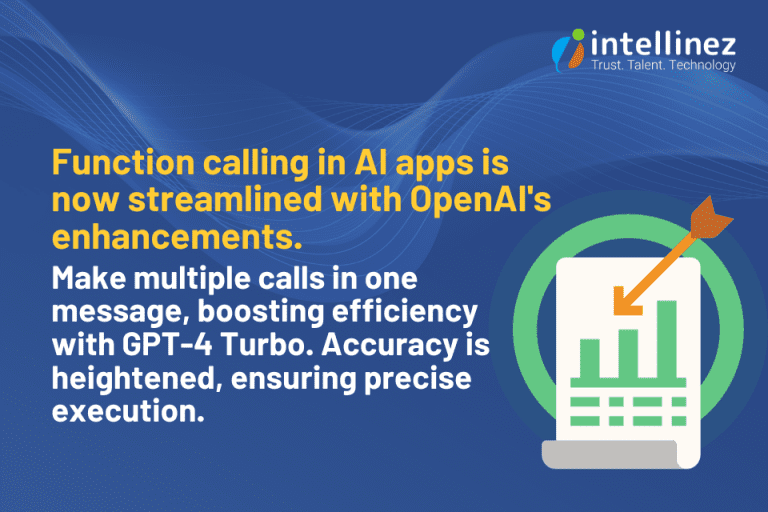 intellinez
Trust. Talent. Technology

Function calling in AI apps is now streamlined with OpenAI's enhancements.

Make multiple calls in one message, boosting efficiency with GPT-4 Turbo. Accuracy is heightened, ensuring precise execution.